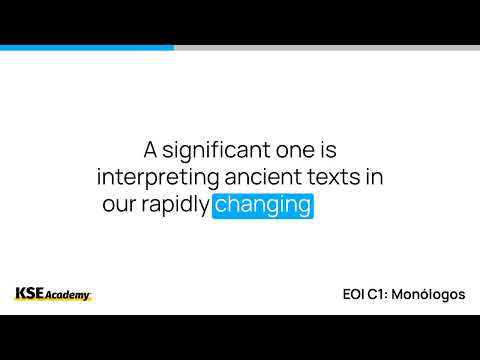 A significant one is interpreting ancient texts in our rapidly changing

KSE Academy

EOI C1: Monólogos